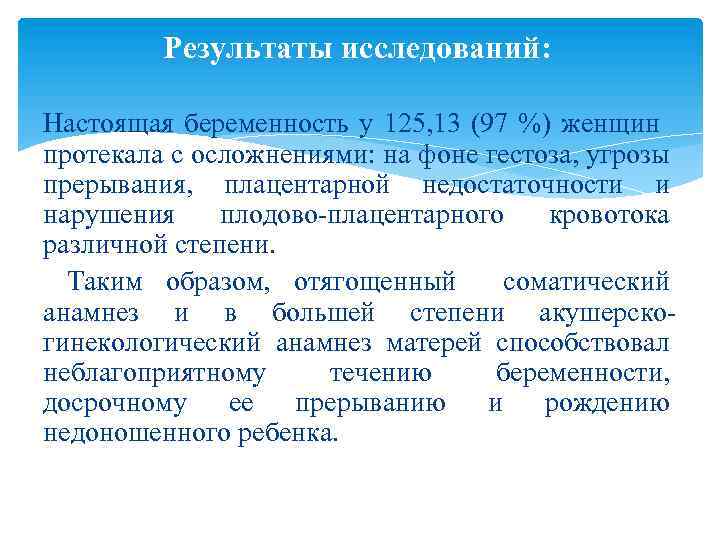 Результаты исследований:

Настоящая беременность у 125,13 (97 %) женщин протекала с осложнениями: на фоне гестоза, угрозы прерывания, плацентарной недостаточности и нарушения плодово-плацентарного кровотока различной степени.

Таким образом, отягощенный соматический анамнез и в большей степени акушерско-гинекологический анамнез матерей способствовал неблагоприятному течению беременности, досрочному ее прерыванию и рождению недоношенного ребенка.